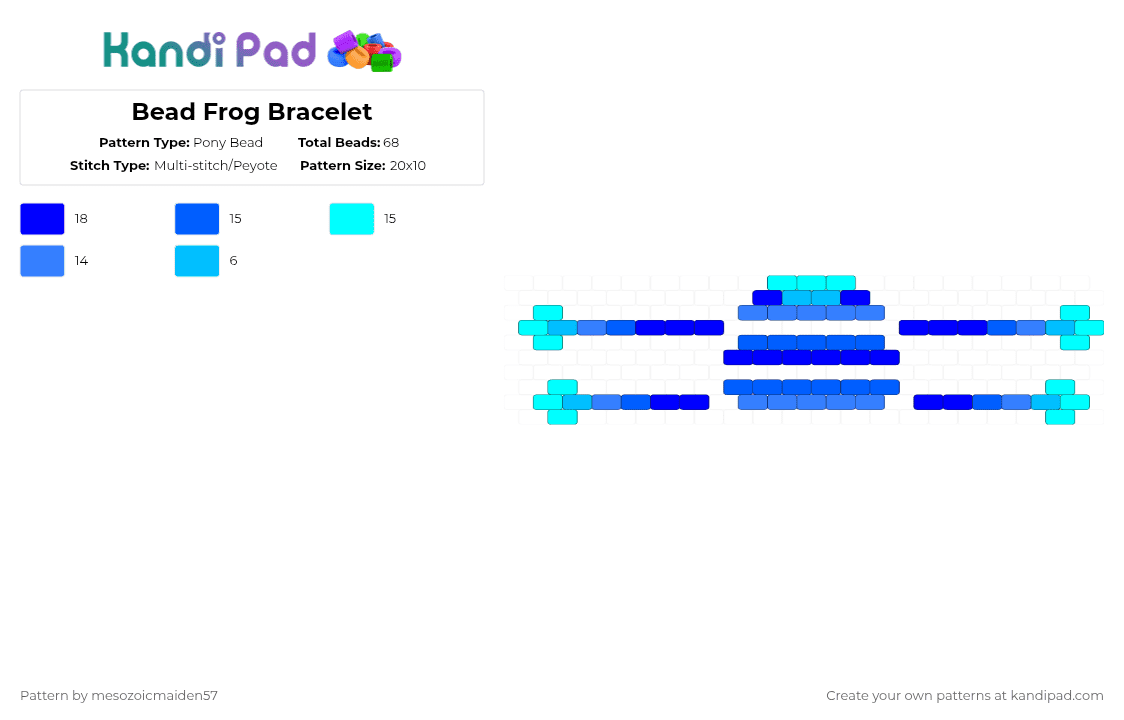 Kandi Pad

Bead Frog Bracelet

Pattern Type: Pony Bead
Total Beads: 68
Stitch Type: Multi-stitch/Peyote
Pattern Size: 20x10

18
15
15
14
6

Pattern by mesozoicmaiden57

Create your own patterns at kandipad.com